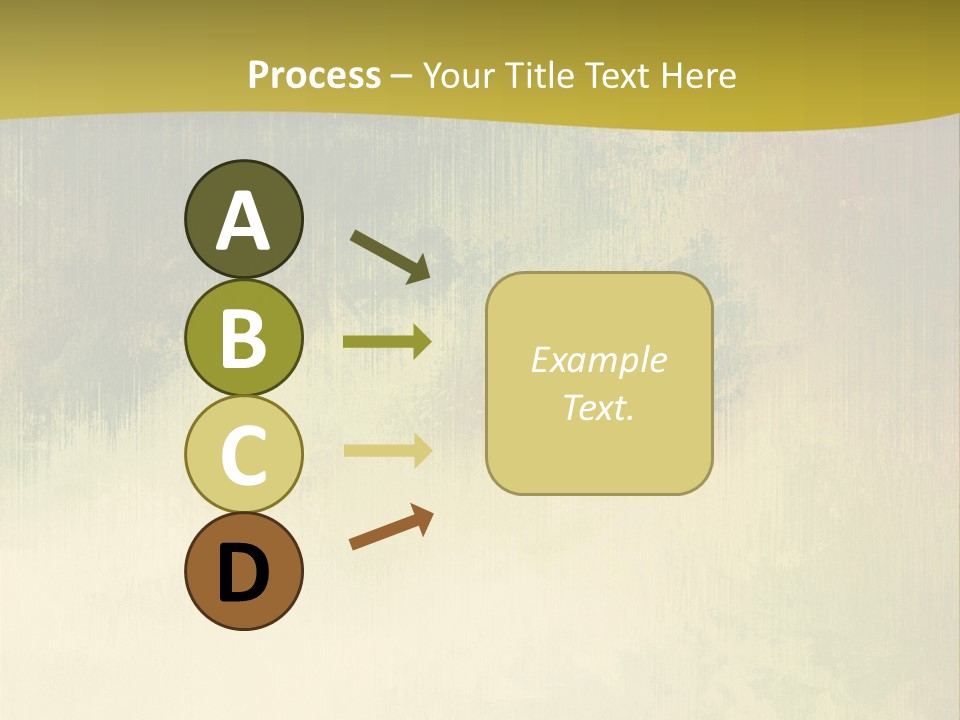 Process – Your Title Text Here

A
B
C
D

Example Text.